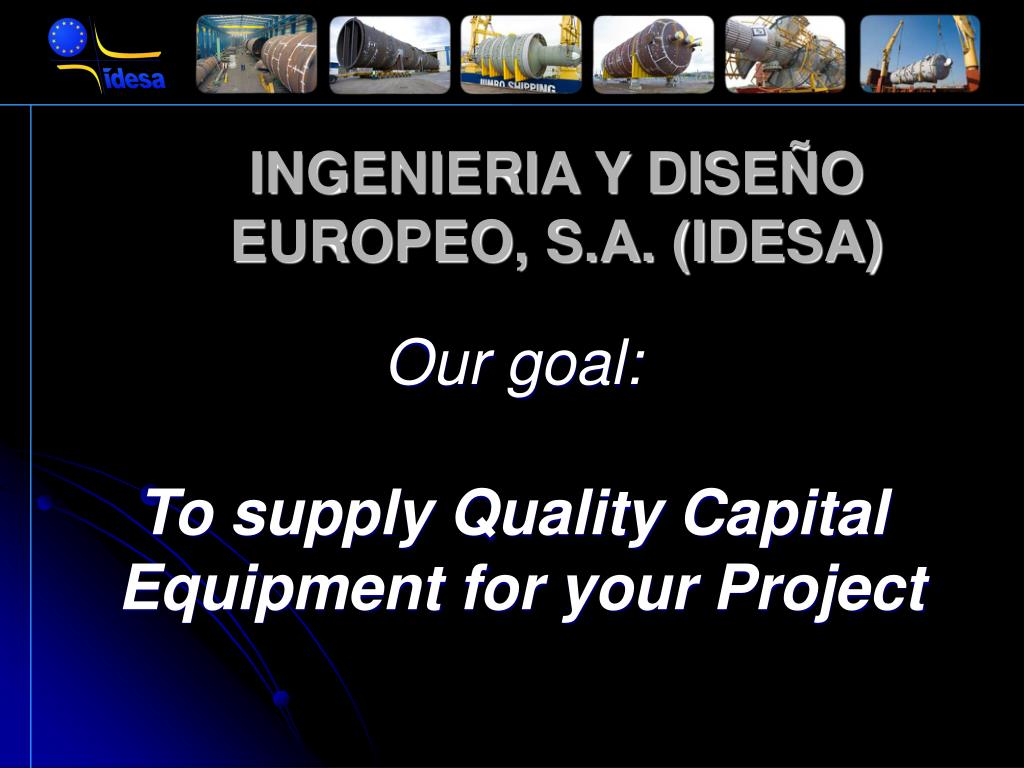 idesa

JUMBO SHIPPING

INGENIERIA Y DISEÑO EUROPEO, S.A. (IDESA)

Our goal:

To supply Quality Capital Equipment for your Project